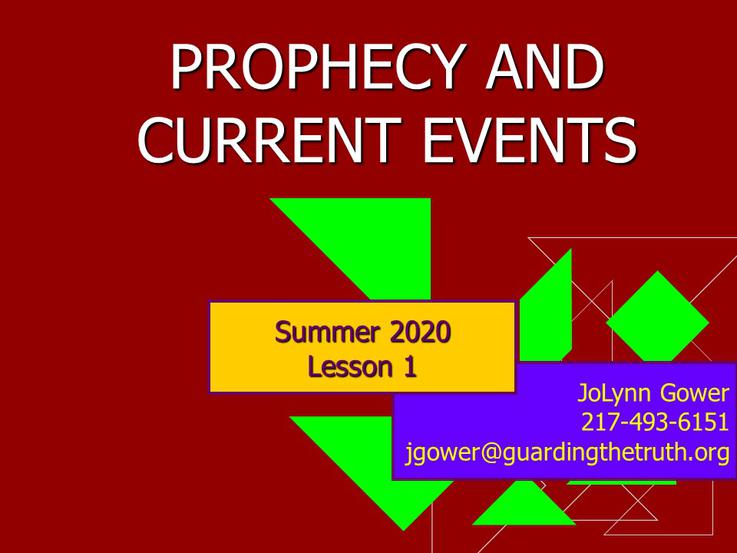 PROPHECY AND CURRENT EVENTS

Summer 2020
Lesson 1

JoLynn Gower
217-493-6151
jgower@guardingthetruth.org